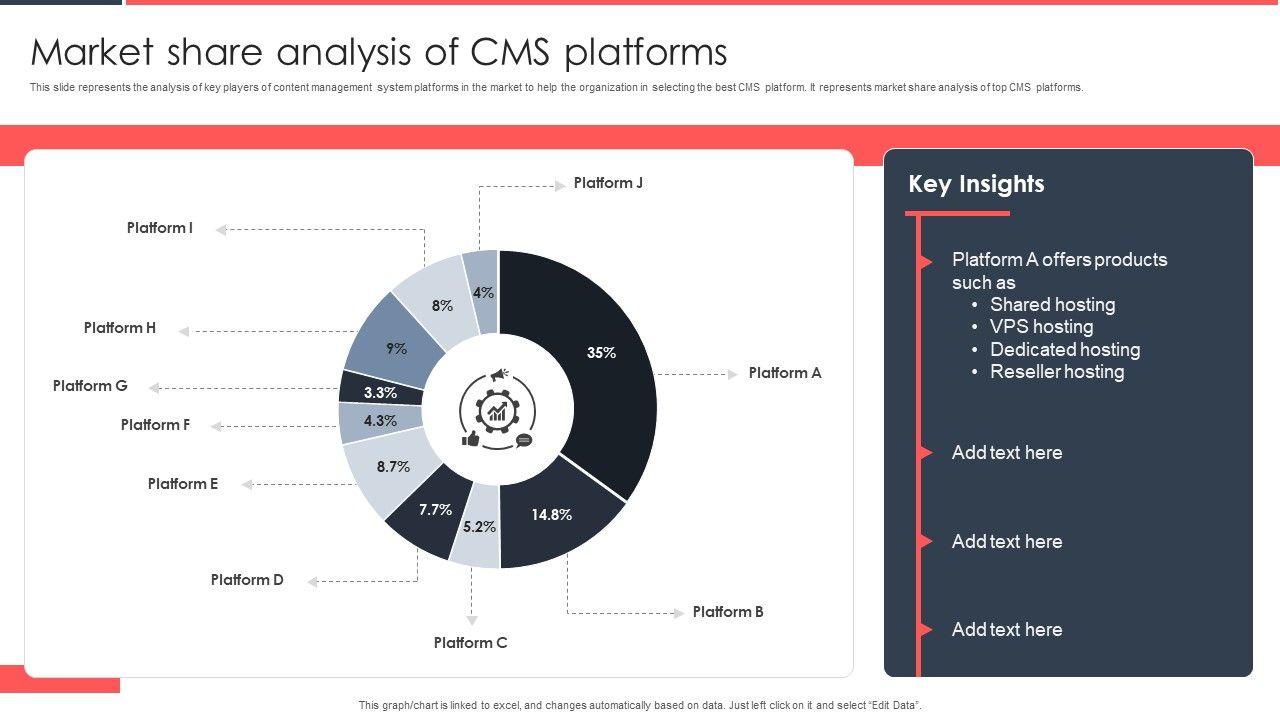 Market share analysis of CMS platforms

This slide represents the analysis of key players of content management system platforms in the market to help the organization in selecting the best CMS platform. It represents market share analysis of top CMS platforms.

Platform J
Platform I
Platform H
Platform G
Platform F
Platform E
Platform D
Platform C
Platform B
Platform A

4%
8%
9%
3.3%
4.3%
8.7%
7.7%
5.2%
14.8%
35%

Key Insights

Platform A offers products such as
• Shared hosting
• VPS hosting
• Dedicated hosting
• Reseller hosting

Add text here

Add text here

Add text here

This graph/chart is linked to excel, and changes automatically based on data. Just left click on it and select "Edit Data".